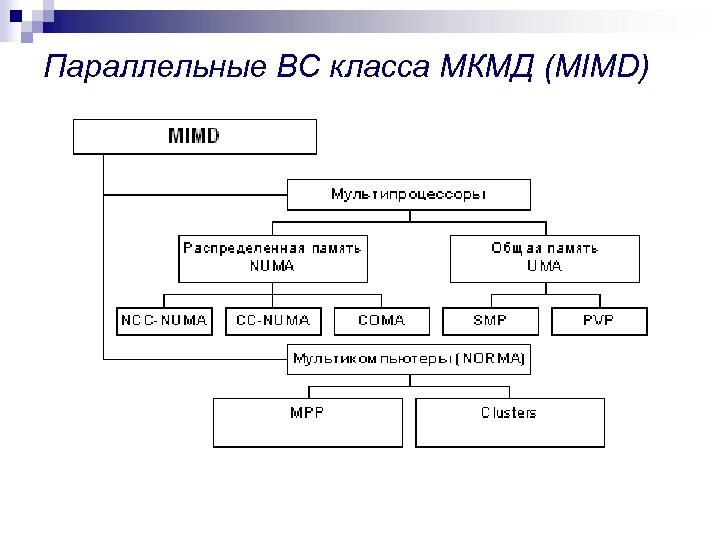 Параллельные ВС класса МКМД (MIMD)

MIMD

Мультипроцессоры

Распределенная память NUMA

Общая память UMA

NCC-NUMA

CC-NUMA

COMA

SMP

PVP

Мультикомпьютеры (NORMA)

MPP

Clusters